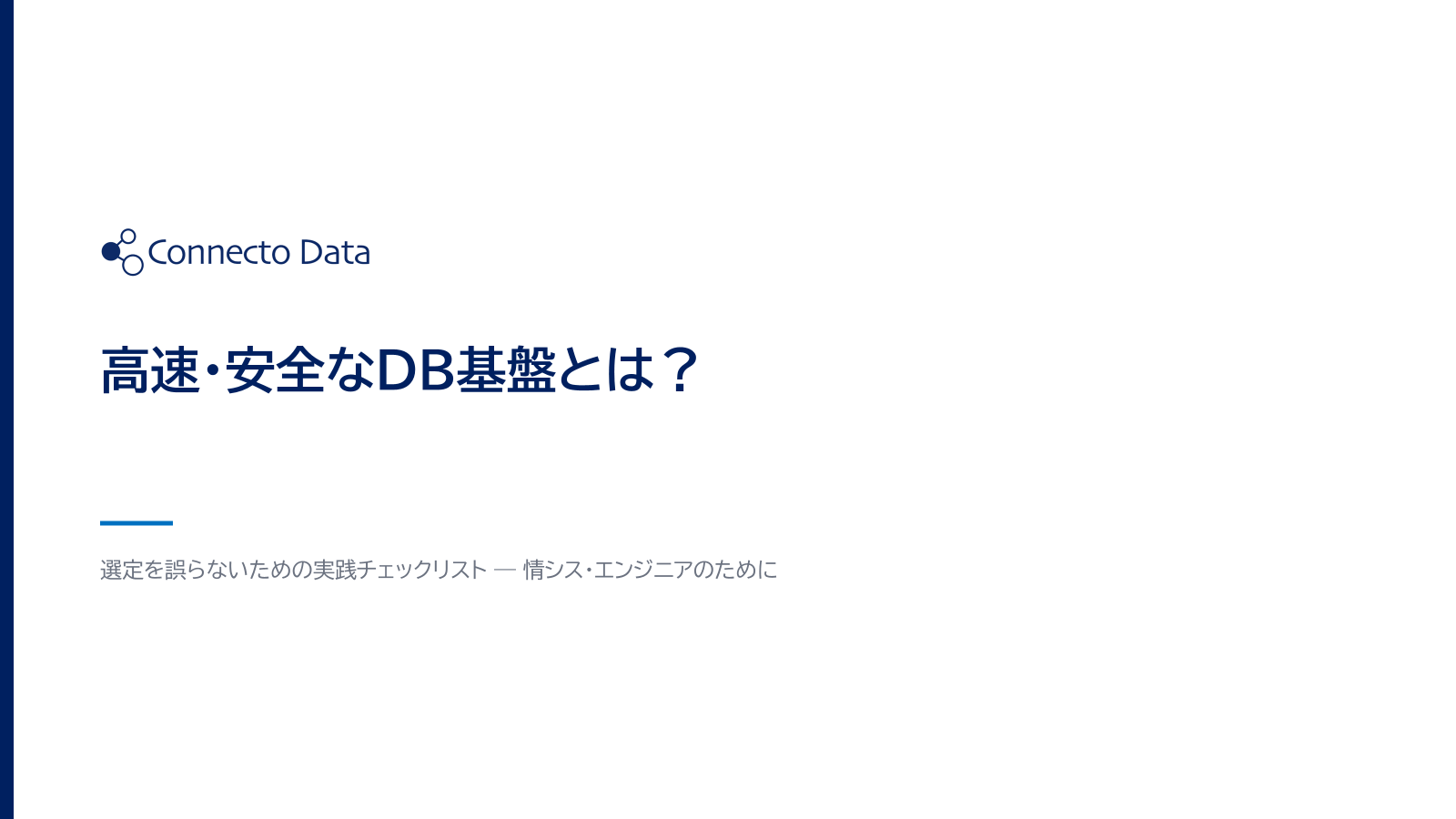 Connecto Data

高速・安全なDB基盤とは？

選定を誤らないための実践チェックリスト — 情シス・エンジニアのために